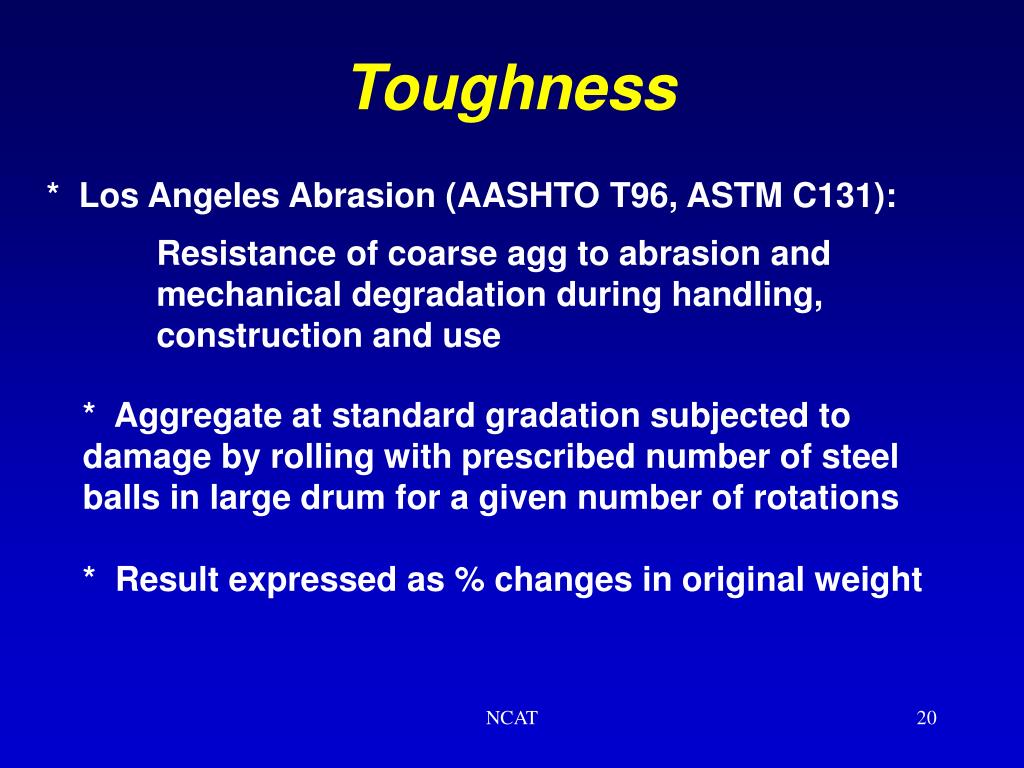 Toughness

* Los Angeles Abrasion (AASHTO T96, ASTM C131):

Resistance of coarse agg to abrasion and mechanical degradation during handling, construction and use

* Aggregate at standard gradation subjected to damage by rolling with prescribed number of steel balls in large drum for a given number of rotations

* Result expressed as % changes in original weight

NCAT

20